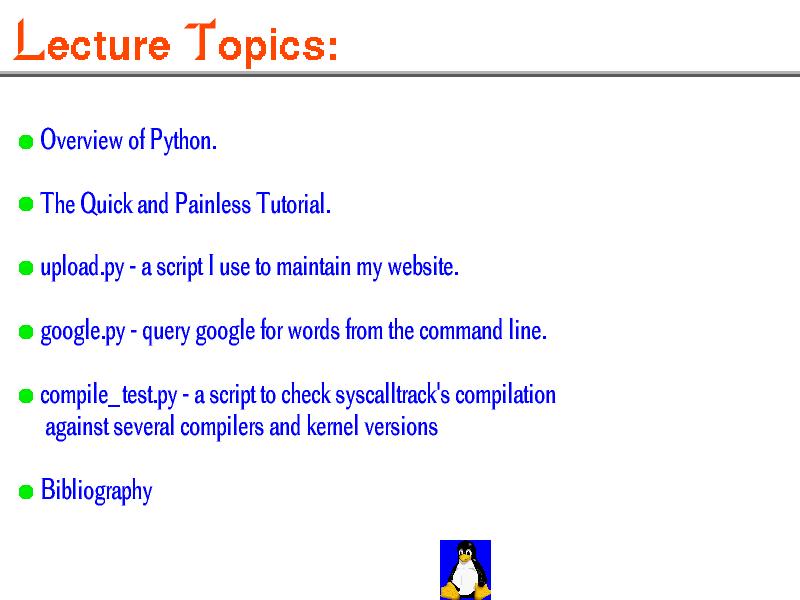 Lecture Topics:

Overview of Python.

The Quick and Painless Tutorial.

upload.py - a script I use to maintain my website.

google.py - query google for words from the command line.

compile_test.py - a script to check syscalltrack's compilation against several compilers and kernel versions

Bibliography